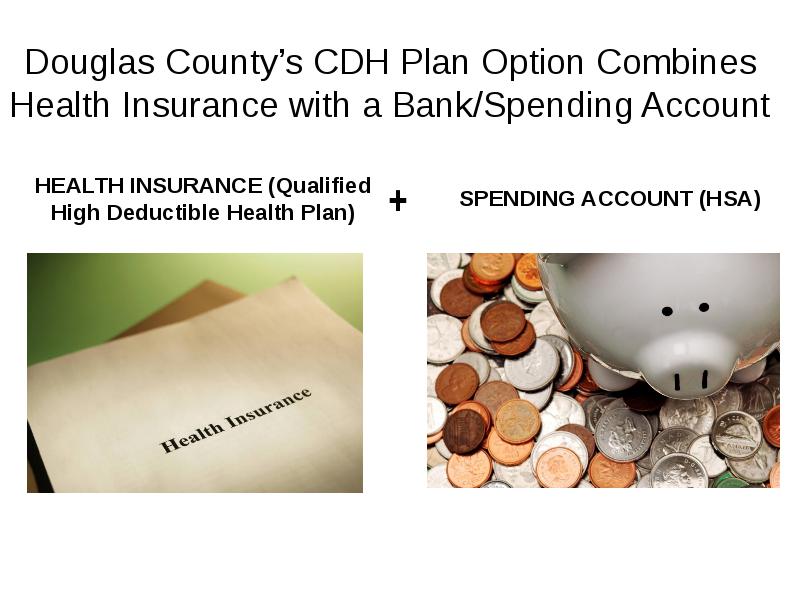 Douglas County's CDH Plan Option Combines Health Insurance with a Bank/Spending Account

HEALTH INSURANCE (Qualified High Deductible Health Plan)

+

SPENDING ACCOUNT (HSA)

Health Insurance